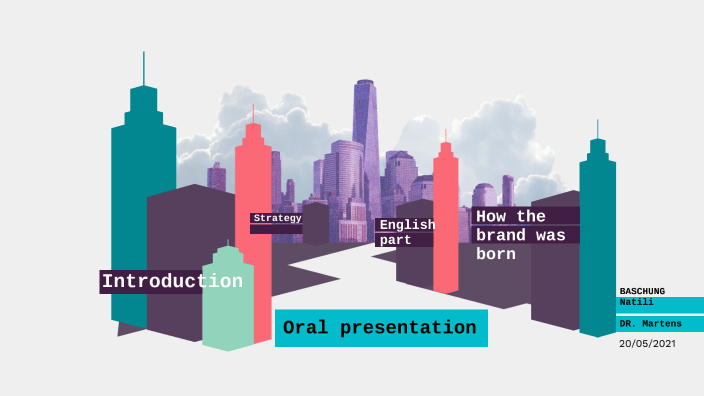 Strategy

English part

How the brand was born

Introduction

Oral presentation

BASCHUNG
Natili

DR. Martens

20/05/2021